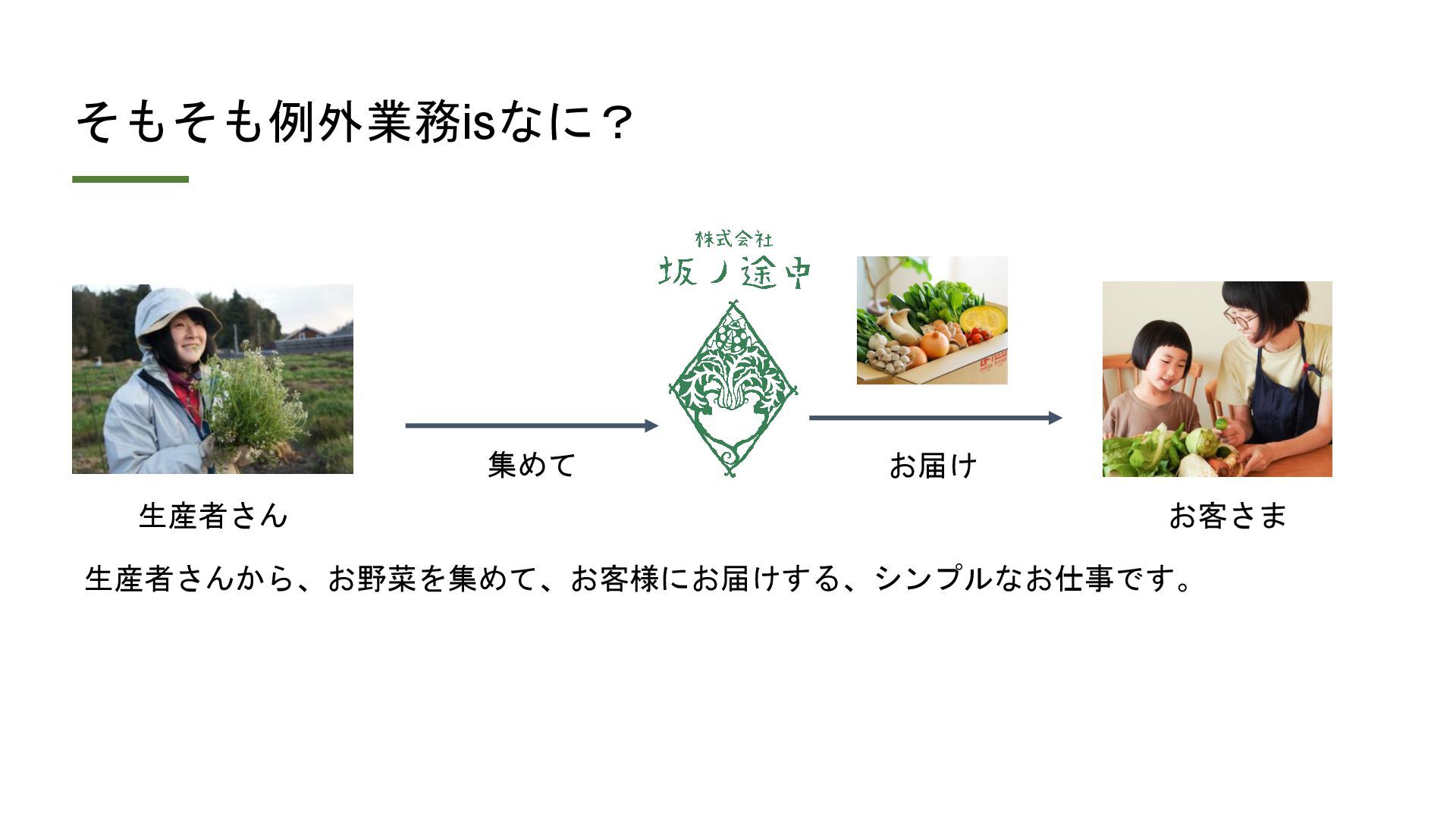 そもそも例外業務isなに？

株式会社
坂ノ途中

集めて

お届け

生産者さん

お客さま

生産者さんから、お野菜を集めて、お客様にお届けする、シンプルなお仕事です。